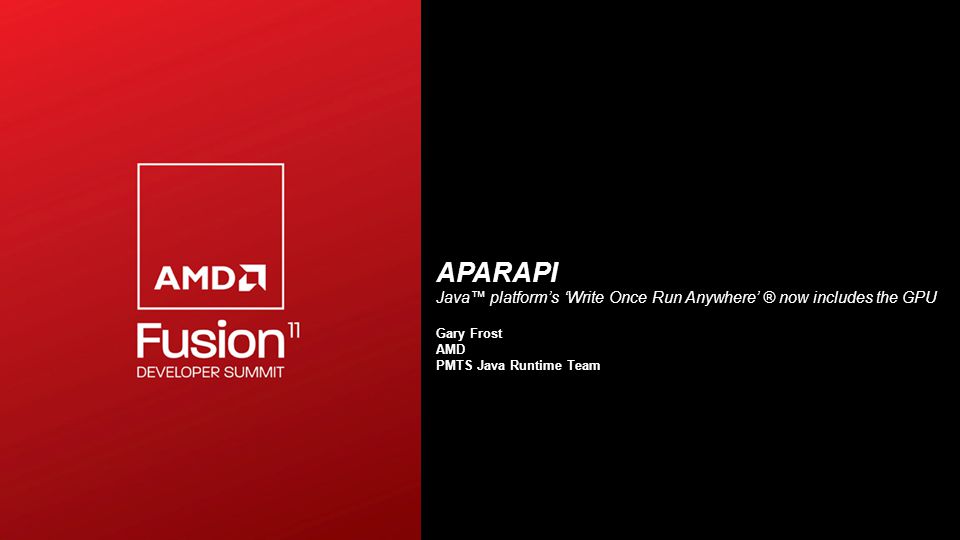 AMD

Fusion 11
DEVELOPER SUMMIT

APARAPI
Java™ platform's 'Write Once Run Anywhere' ® now includes the GPU

Gary Frost
AMD
PMTS Java Runtime Team